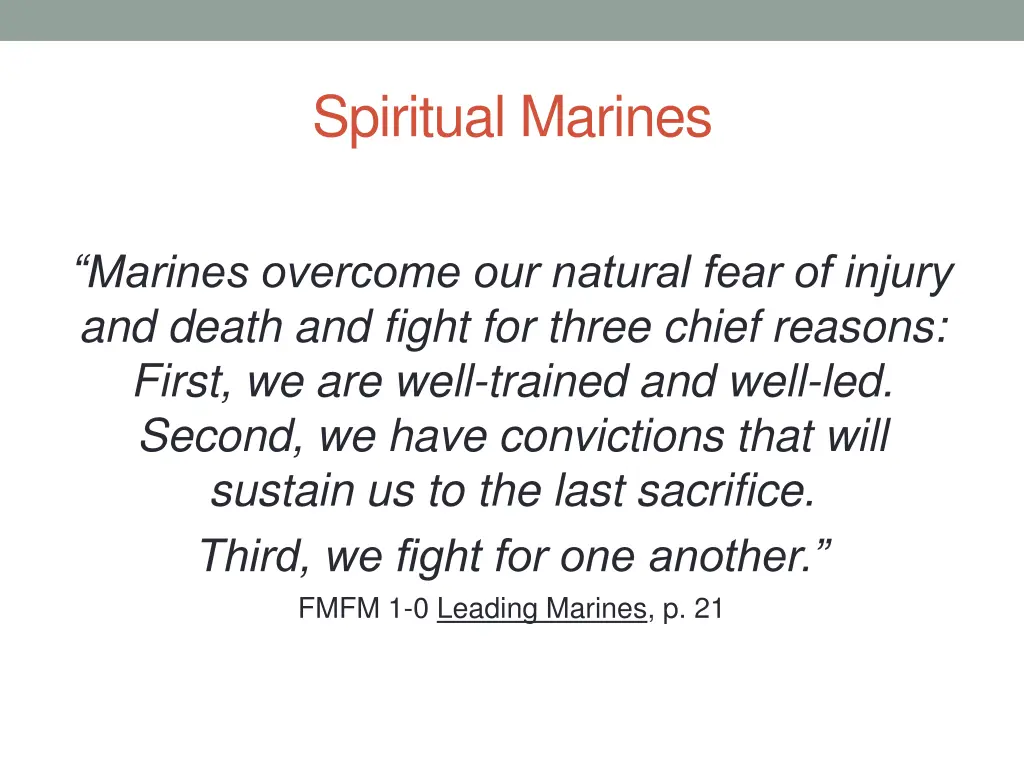 Spiritual Marines

“Marines overcome our natural fear of injury and death and fight for three chief reasons: First, we are well-trained and well-led. Second, we have convictions that will sustain us to the last sacrifice.

Third, we fight for one another.”

FMFM 1-0 Leading Marines, p. 21